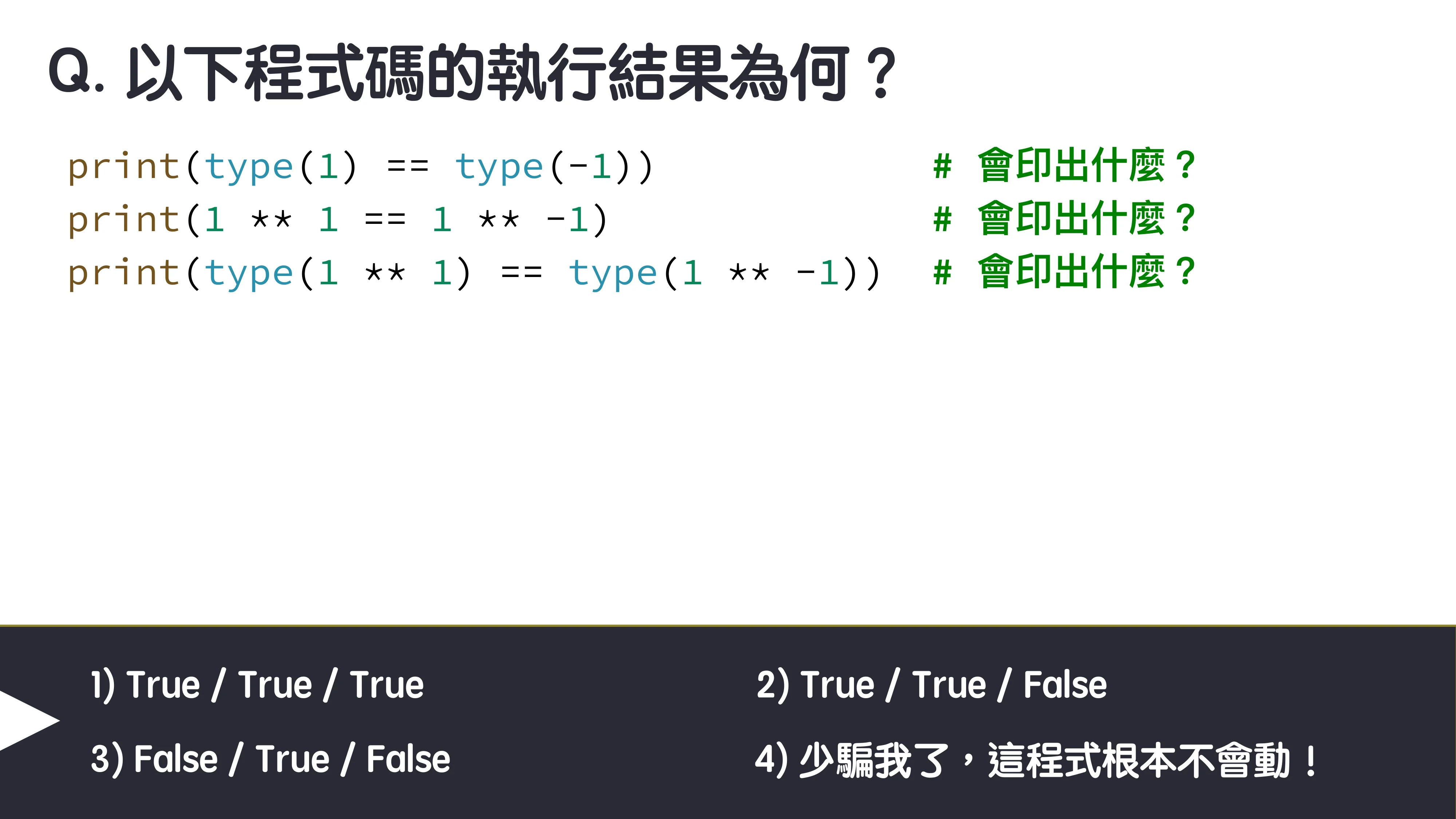 Q. 以下程式碼的執行結果為何？

print(type(1) == type(-1))    # 會印出什麼？
print(1 ** 1 == 1 ** -1)    # 會印出什麼？
print(type(1 ** 1) == type(1 ** -1))    # 會印出什麼？

1) True / True / True

2) True / True / False

3) False / True / False

4) 少騙我了，這程式根本不會動！